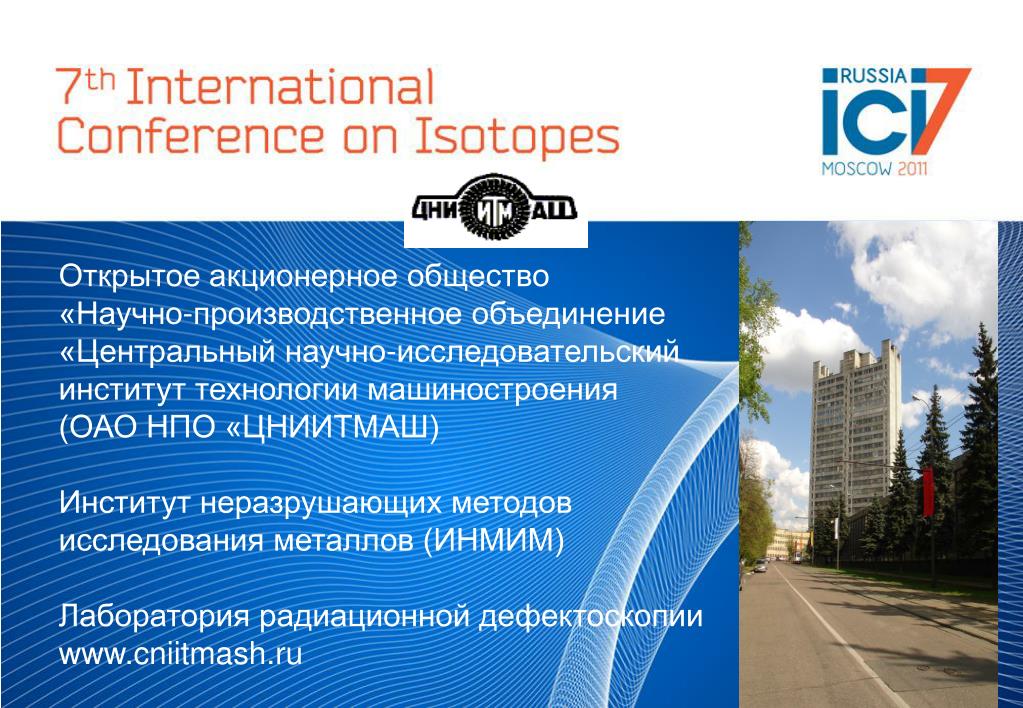 7th International Conference on Isotopes

RUSSIA
ICI7
MOSCOW 2011

ЦНИИТМАШ

Открытое акционерное общество «Научно-производственное объединение «Центральный научно-исследовательский институт технологии машиностроения (ОАО НПО «ЦНИИТМАШ)

Институт неразрушающих методов исследования металлов (ИНМИМ)

Лаборатория радиационной дефектоскопии
www.cniitmash.ru